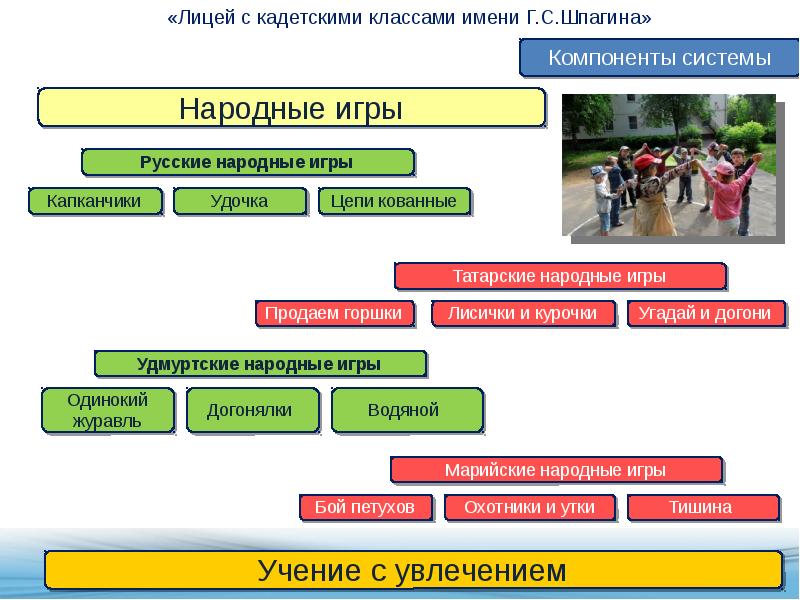 «Лицей с кадетскими классами имени Г.С.Шпагина»

Компоненты системы

Народные игры

Русские народные игры

Капканчики

Удочка

Цепи кованные

Татарские народные игры

Продаем горшки

Лисички и курочки

Угадай и догони

Удмуртские народные игры

Одинокий журавль

Догонялки

Водяной

Марийские народные игры

Бой петухов

Охотники и утки

Тишина

Учение с увлечением